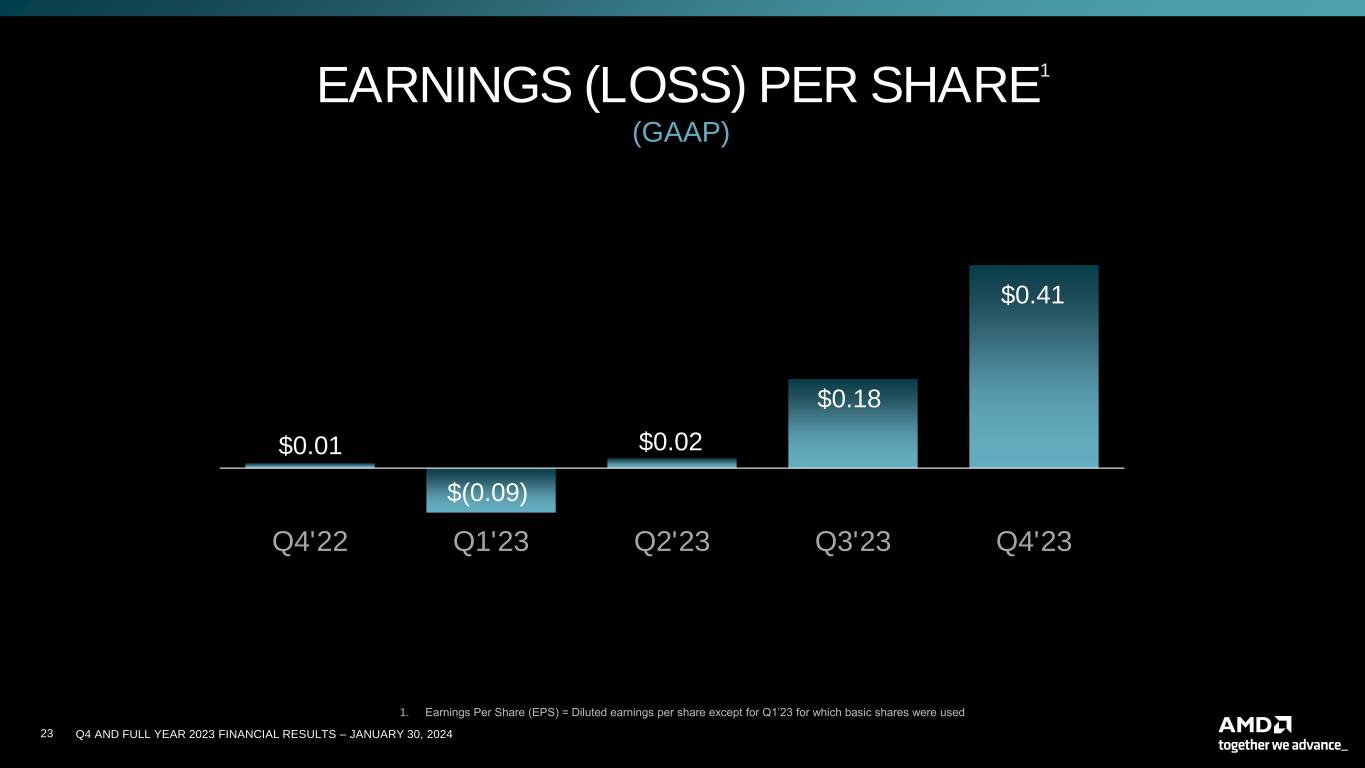 EARNINGS (LOSS) PER SHARE$^1$

(GAAP)

$0.01

$(0.09)

$0.02

$0.18

$0.41

Q4'22 Q1'23 Q2'23 Q3'23 Q4'23

1. Earnings Per Share (EPS) = Diluted earnings per share except for Q1'23 for which basic shares were used

23 Q4 AND FULL YEAR 2023 FINANCIAL RESULTS – JANUARY 30, 2024

AMD
together we advance_